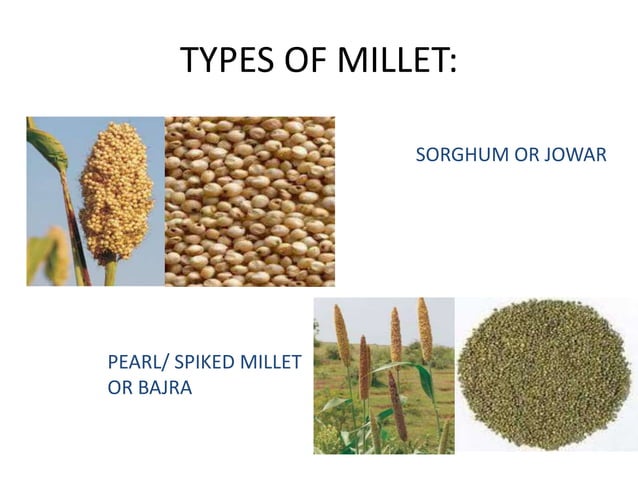 TYPES OF MILLET:

SORGHUM OR JOWAR

PEARL/ SPIKED MILLET OR BAJRA